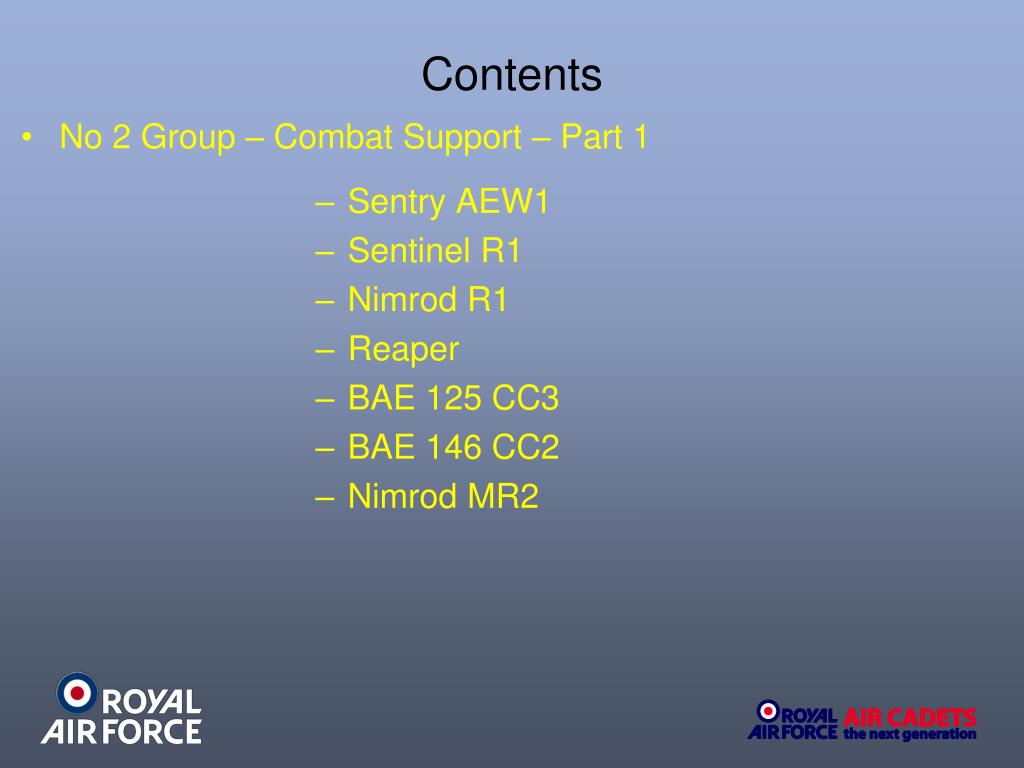 Contents

• No 2 Group – Combat Support – Part 1

– Sentry AEW1
– Sentinel R1
– Nimrod R1
– Reaper
– BAE 125 CC3
– BAE 146 CC2
– Nimrod MR2

ROYAL AIR FORCE

ROYAL AIR FORCE AIR CADETS the next generation